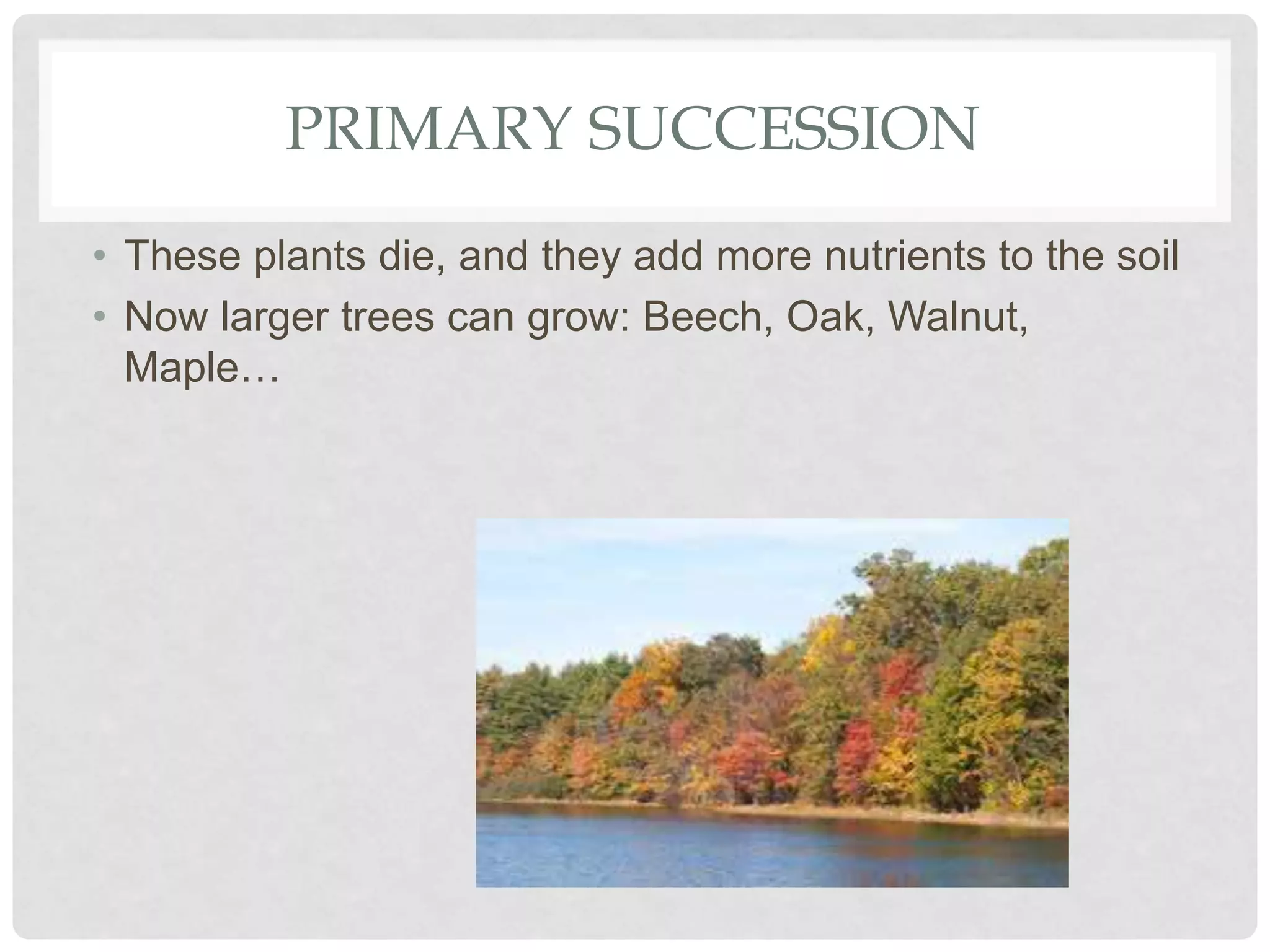 PRIMARY SUCCESSION

• These plants die, and they add more nutrients to the soil
• Now larger trees can grow: Beech, Oak, Walnut, Maple…